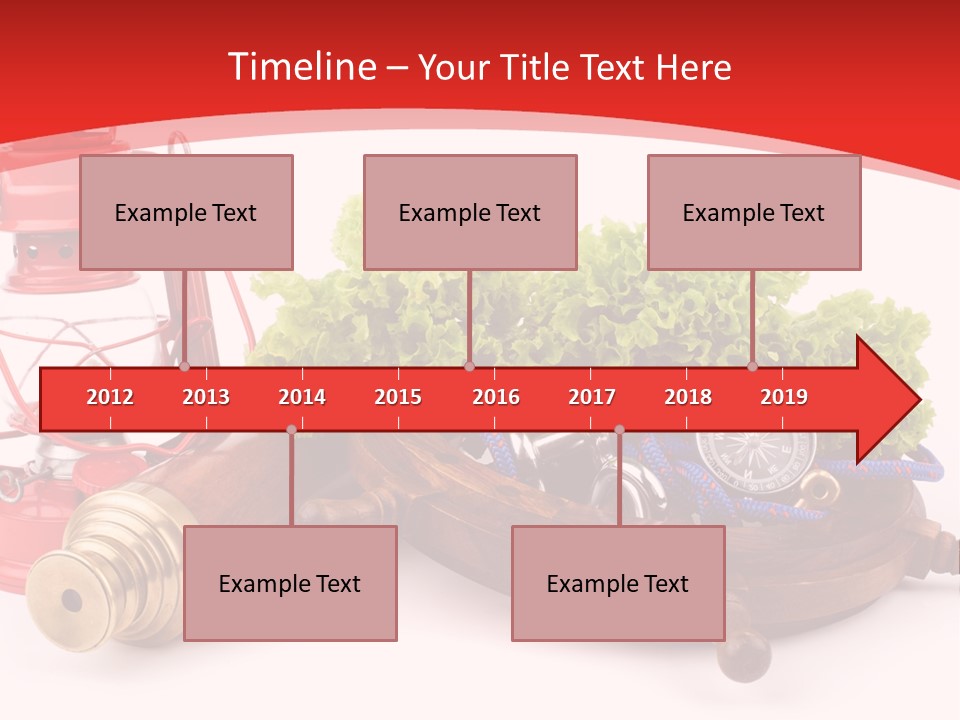 Timeline – Your Title Text Here

Example Text

Example Text

Example Text

2012 2013 2014 2015 2016 2017 2018 2019

Example Text

Example Text